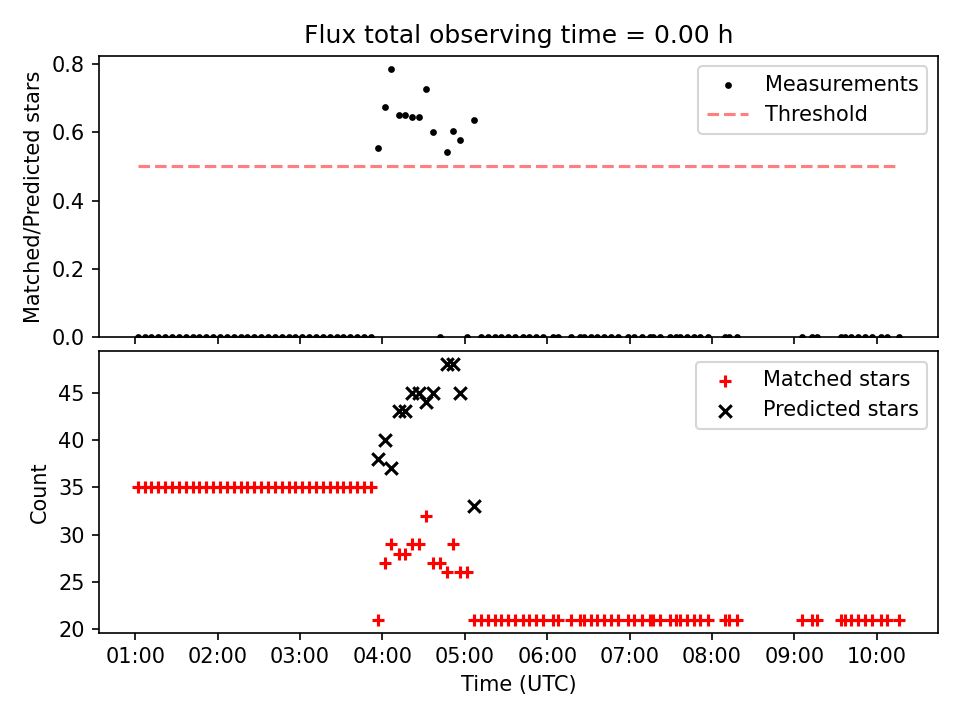 Flux total observing time = 0.00 h

Matched/Predicted stars

0.8
0.6
0.4
0.2
0.0

Measurements
Threshold

Count

45
40
35
30
25
20

Matched stars
Predicted stars

01:00 02:00 03:00 04:00 05:00 06:00 07:00 08:00 09:00 10:00

Time (UTC)